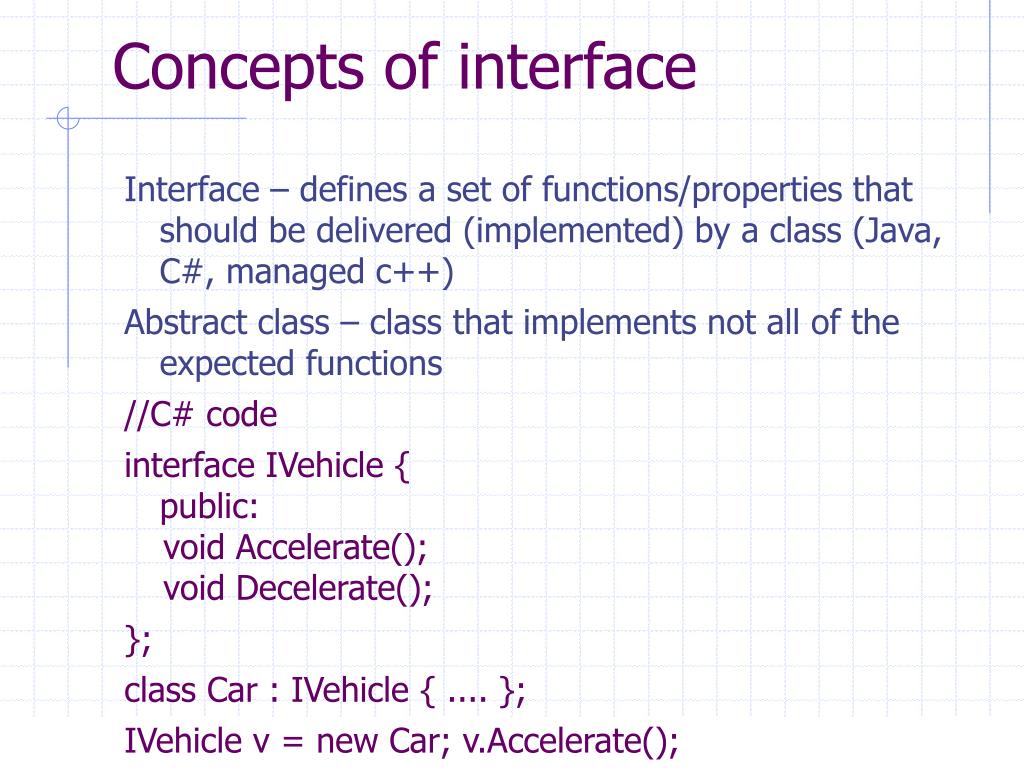 Concepts of interface

Interface – defines a set of functions/properties that should be delivered (implemented) by a class (Java, C#, managed c++)

Abstract class – class that implements not all of the expected functions

//C# code

interface IVehicle {
public:
void Accelerate();
void Decelerate();
};

class Car : IVehicle { .... };

IVehicle v = new Car; v.Accelerate();